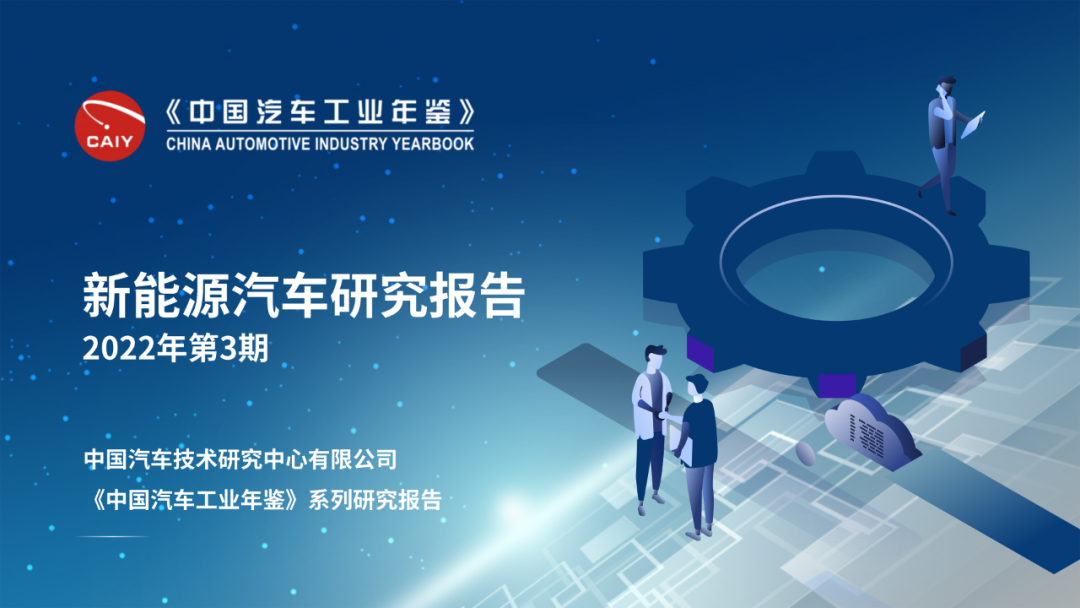 CAIY

《中国汽车工业年鉴》
CHINA AUTOMOTIVE INDUSTRY YEARBOOK

新能源汽车研究报告
2022年第3期

中国汽车技术研究中心有限公司
《中国汽车工业年鉴》系列研究报告